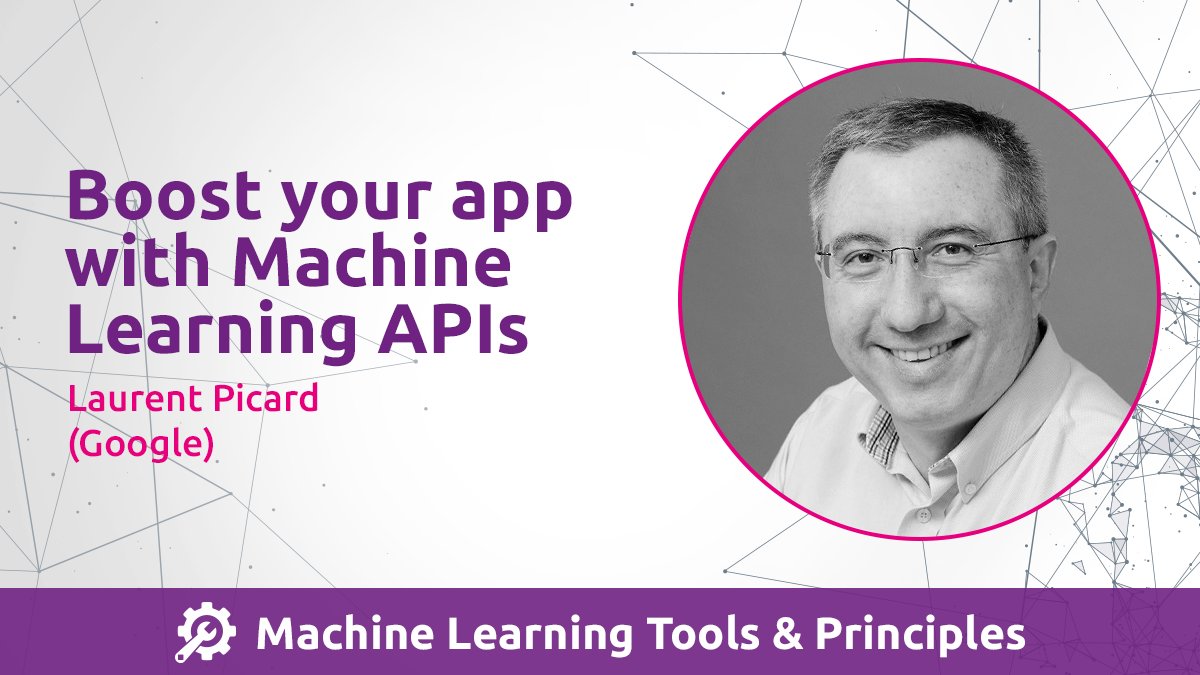 Boost your app with Machine Learning APIs

Laurent Picard (Google)

Machine Learning Tools & Principles